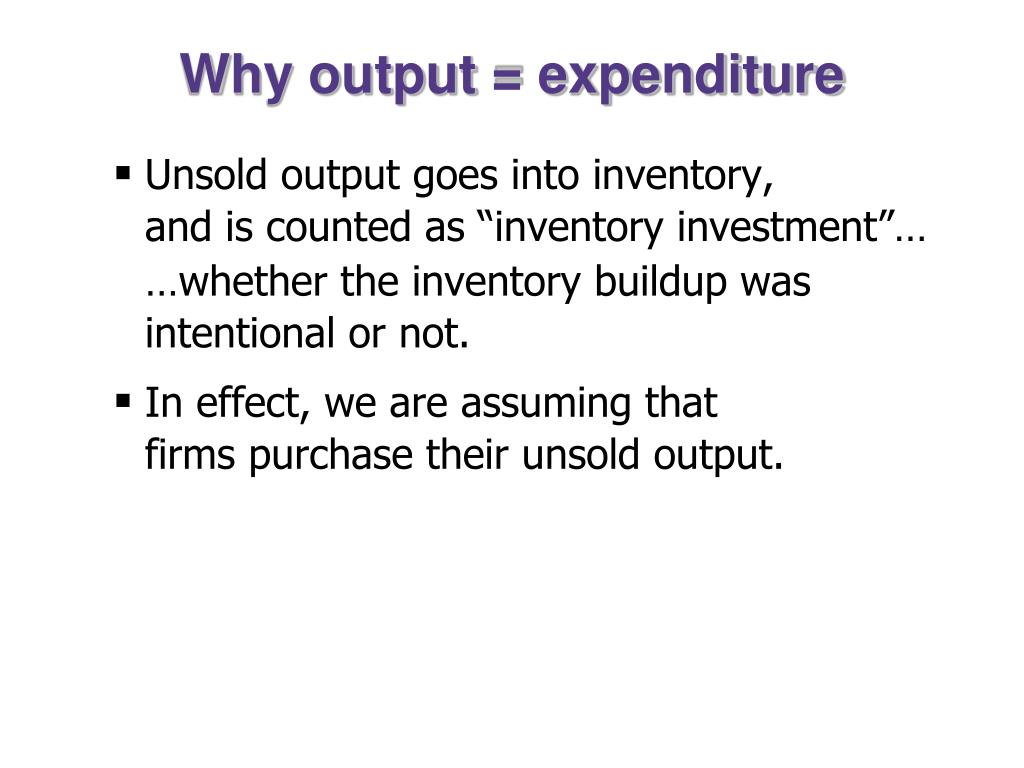 Why output = expenditure

▪ Unsold output goes into inventory, and is counted as “inventory investment”… …whether the inventory buildup was intentional or not.

▪ In effect, we are assuming that firms purchase their unsold output.